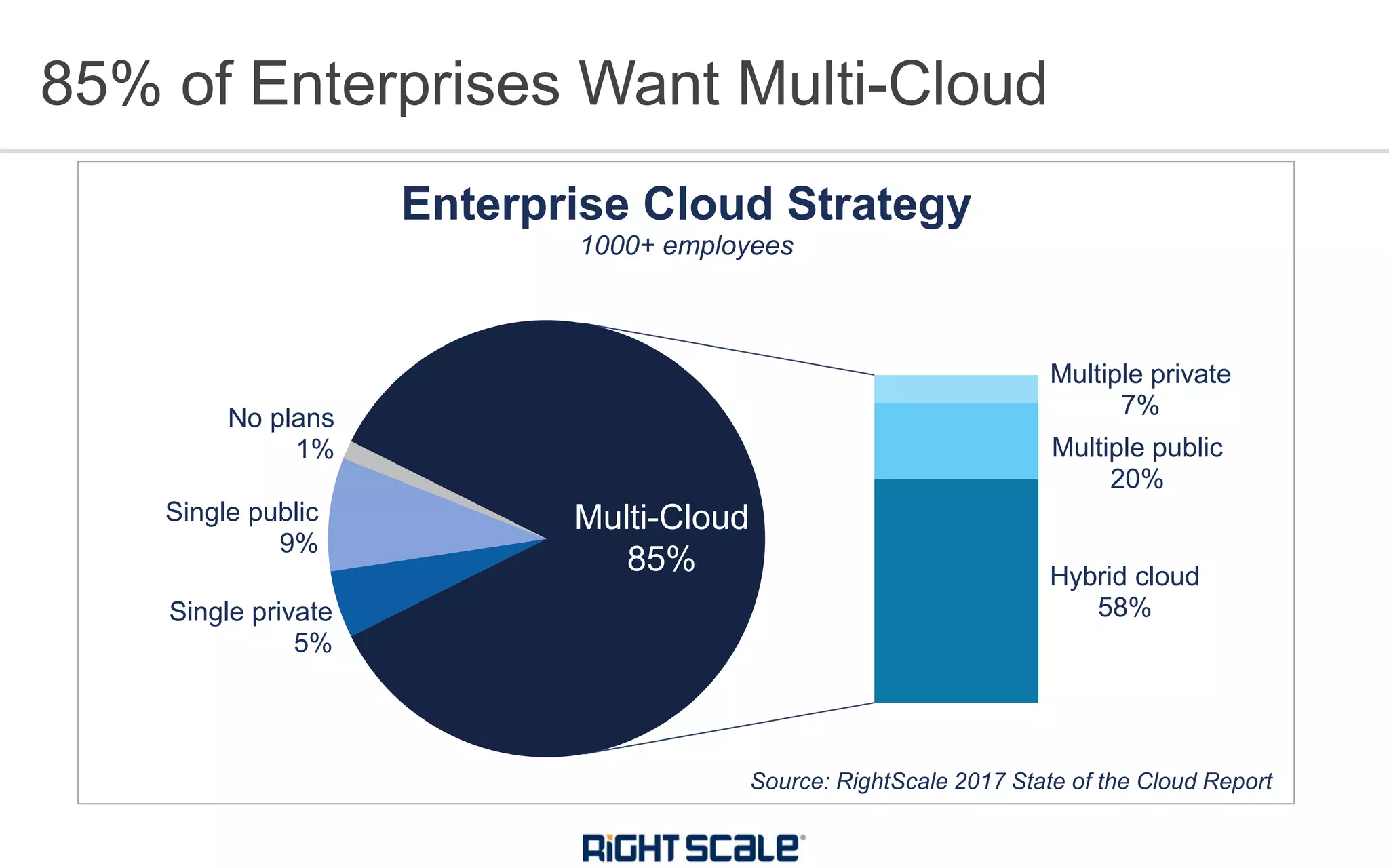 85% of Enterprises Want Multi-Cloud

Enterprise Cloud Strategy
1000+ employees

No plans
1%

Single public
9%

Single private
5%

Multi-Cloud
85%

Multiple private
7%

Multiple public
20%

Hybrid cloud
58%

Source: RightScale 2017 State of the Cloud Report

RIGHTSCALE